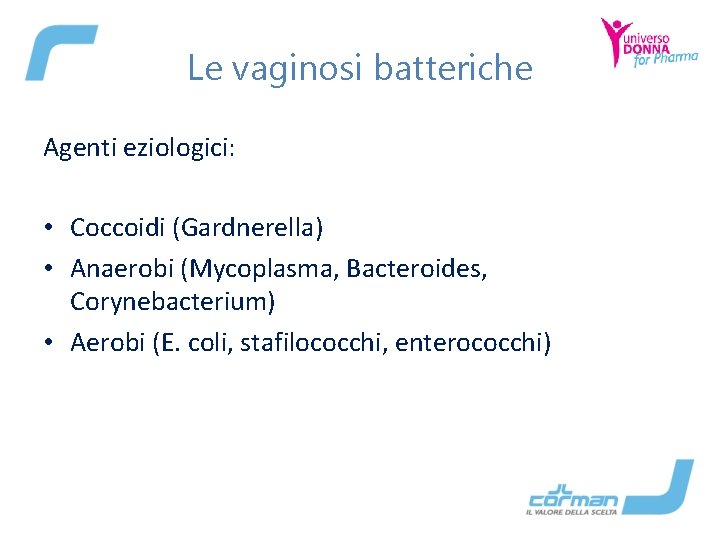 universo DONNA for Pharma

Le vaginosi batteriche

Agenti eziologici:

• Coccoidi (Gardnerella)
• Anaerobi (Mycoplasma, Bacteroides, Corynebacterium)
• Aerobi (E. coli, stafilococchi, enterococchi)

corman
IL VALORE DELLA SCELTA